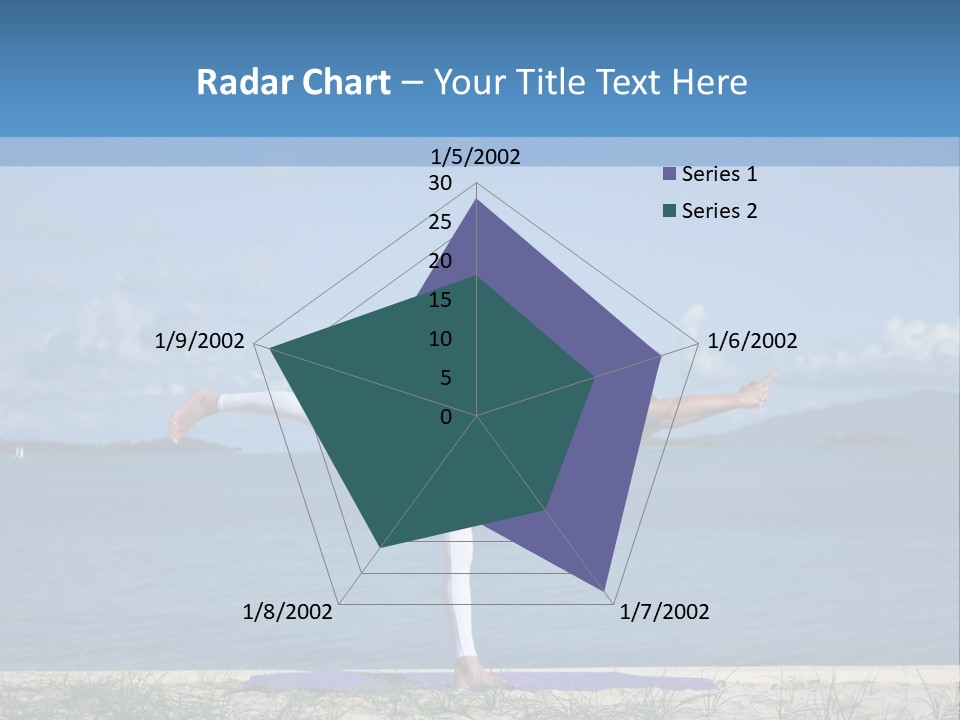 Radar Chart – Your Title Text Here

1/5/2002

30
25
20
15
10
5
0

1/6/2002
1/7/2002
1/8/2002
1/9/2002

Series 1
Series 2